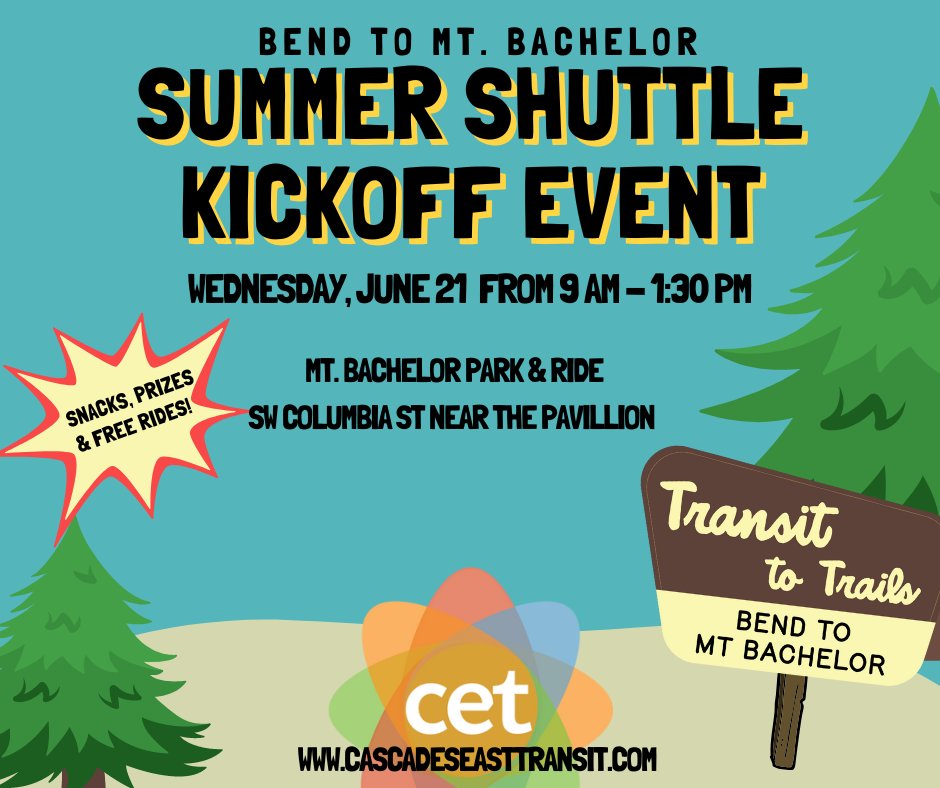 BEND TO MT. BACHELOR

SUMMER SHUTTLE KICKOFF EVENT

WEDNESDAY, JUNE 21 FROM 9 AM – 1:30 PM

SNACKS, PRIZES & FREE RIDES!

MT. BACHELOR PARK & RIDE
SW COLUMBIA ST NEAR THE PAVILLION

Transit to Trails
BEND TO MT BACHELOR

cet

WWW.CASCADESEASTTRANSIT.COM